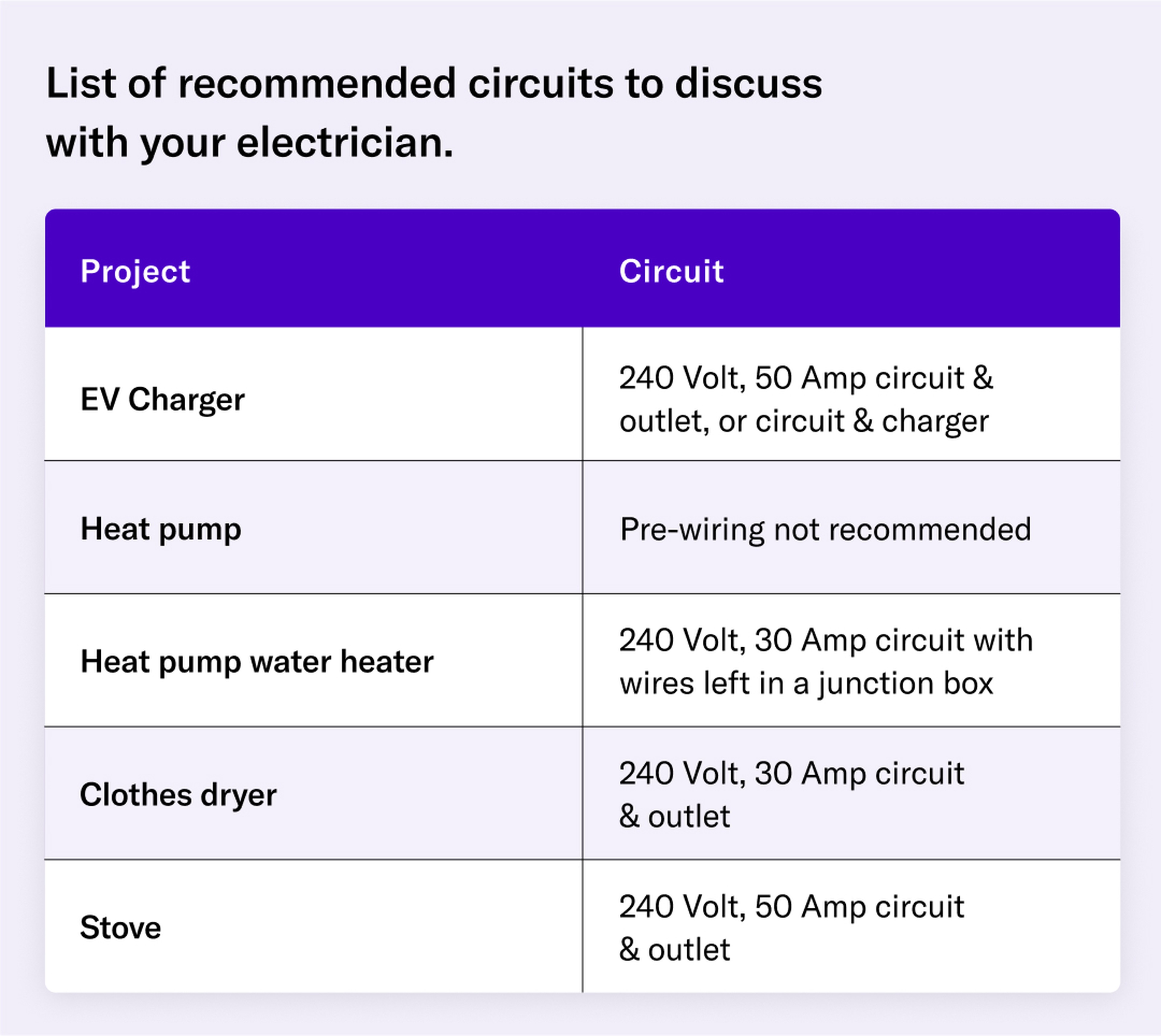 List of recommended circuits to discuss with your electrician.

| Project | Circuit |
|---|---|
| EV Charger | 240 Volt, 50 Amp circuit & outlet, or circuit & charger |
| Heat pump | Pre-wiring not recommended |
| Heat pump water heater | 240 Volt, 30 Amp circuit with wires left in a junction box |
| Clothes dryer | 240 Volt, 30 Amp circuit & outlet |
| Stove | 240 Volt, 50 Amp circuit & outlet |